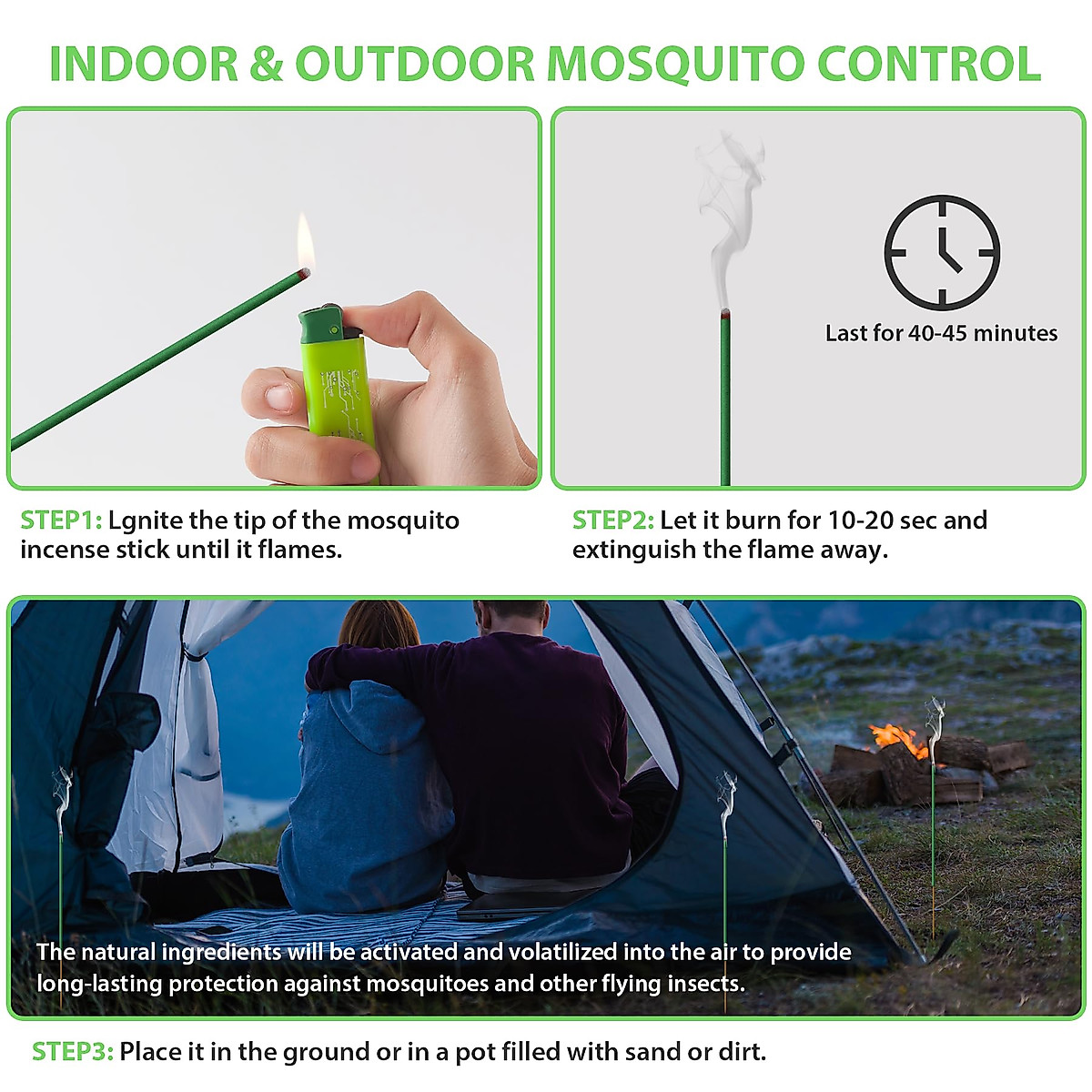 INDOOR & OUTDOOR MOSQUITO CONTROL

Last for 40-45 minutes

STEP1: Lgnite the tip of the mosquito incense stick until it flames.

STEP2: Let it burn for 10-20 sec and extinguish the flame away.

The natural ingredients will be activated and volatilized into the air to provide long-lasting protection against mosquitoes and other flying insects.

STEP3: Place it in the ground or in a pot filled with sand or dirt.